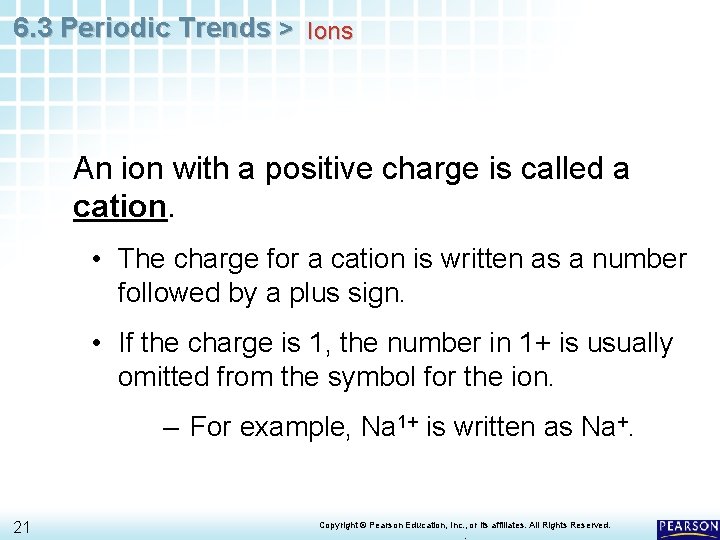 6.3 Periodic Trends > Ions

An ion with a positive charge is called a cation.

• The charge for a cation is written as a number followed by a plus sign.

• If the charge is 1, the number in 1+ is usually omitted from the symbol for the ion.

– For example, $Na^{1+}$ is written as $Na^{+}$.

21

Copyright © Pearson Education, Inc., or its affiliates. All Rights Reserved.

PEARSON